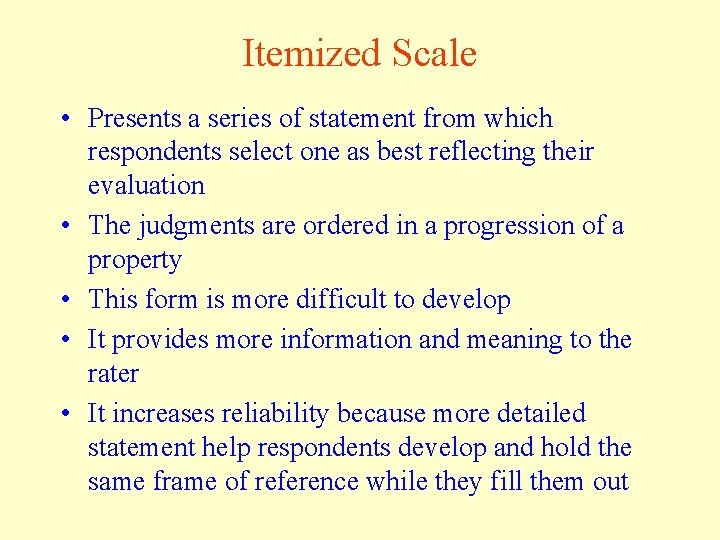 Itemized Scale

• Presents a series of statement from which respondents select one as best reflecting their evaluation
• The judgments are ordered in a progression of a property
• This form is more difficult to develop
• It provides more information and meaning to the rater
• It increases reliability because more detailed statement help respondents develop and hold the same frame of reference while they fill them out